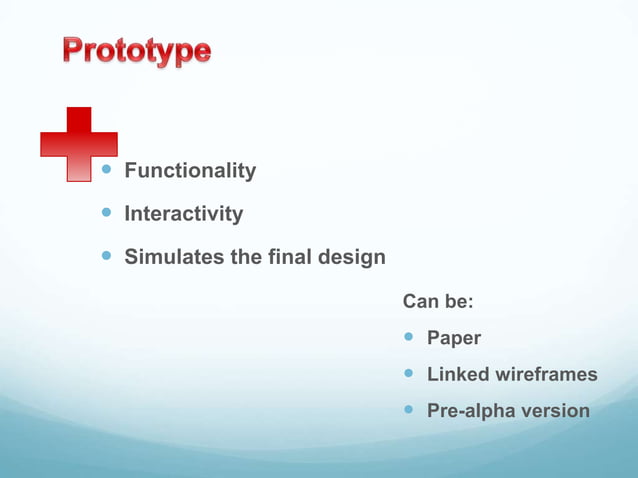 Prototype

- Functionality
- Interactivity
- Simulates the final design

Can be:

- Paper
- Linked wireframes
- Pre-alpha version